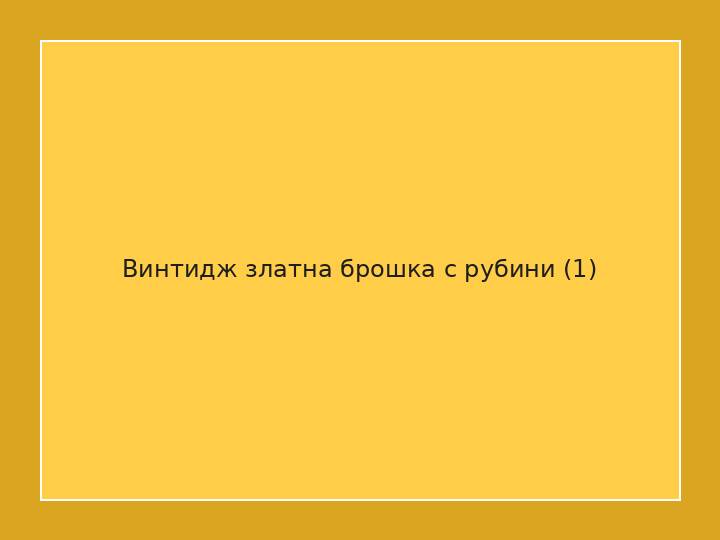 Винтидж златна брошка с рубини (1)